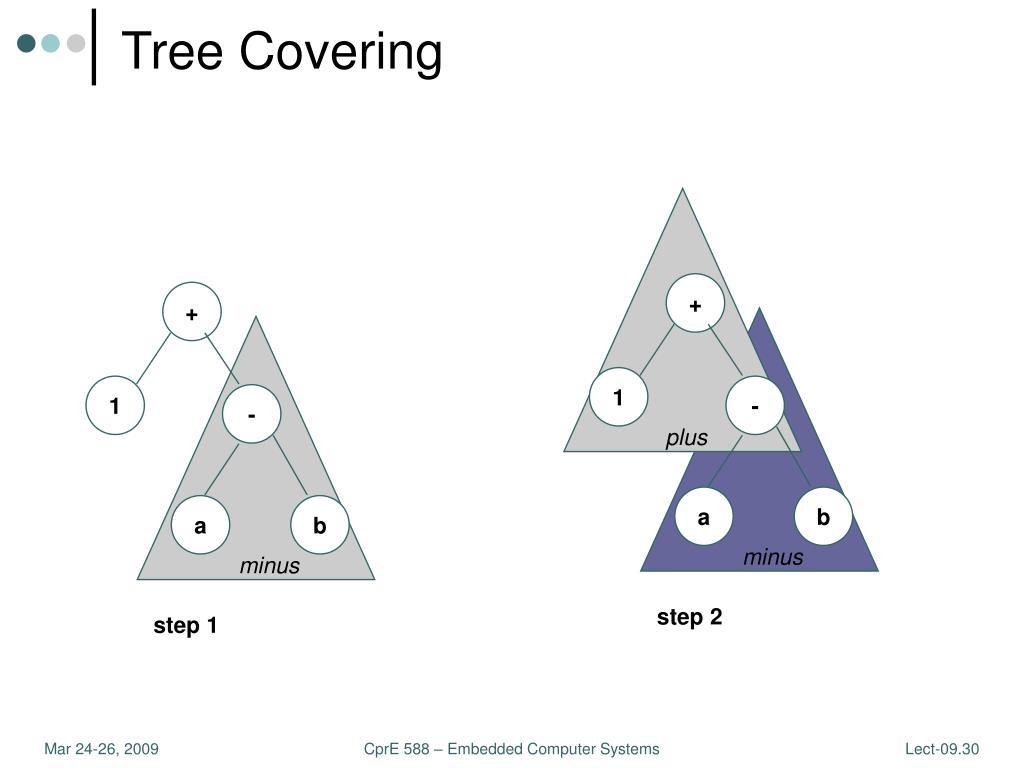 Tree Covering

+

1

-

a

b

minus

step 1

+

1

-

plus

a

b

minus

step 2

Mar 24-26, 2009

CprE 588 – Embedded Computer Systems

Lect-09.30